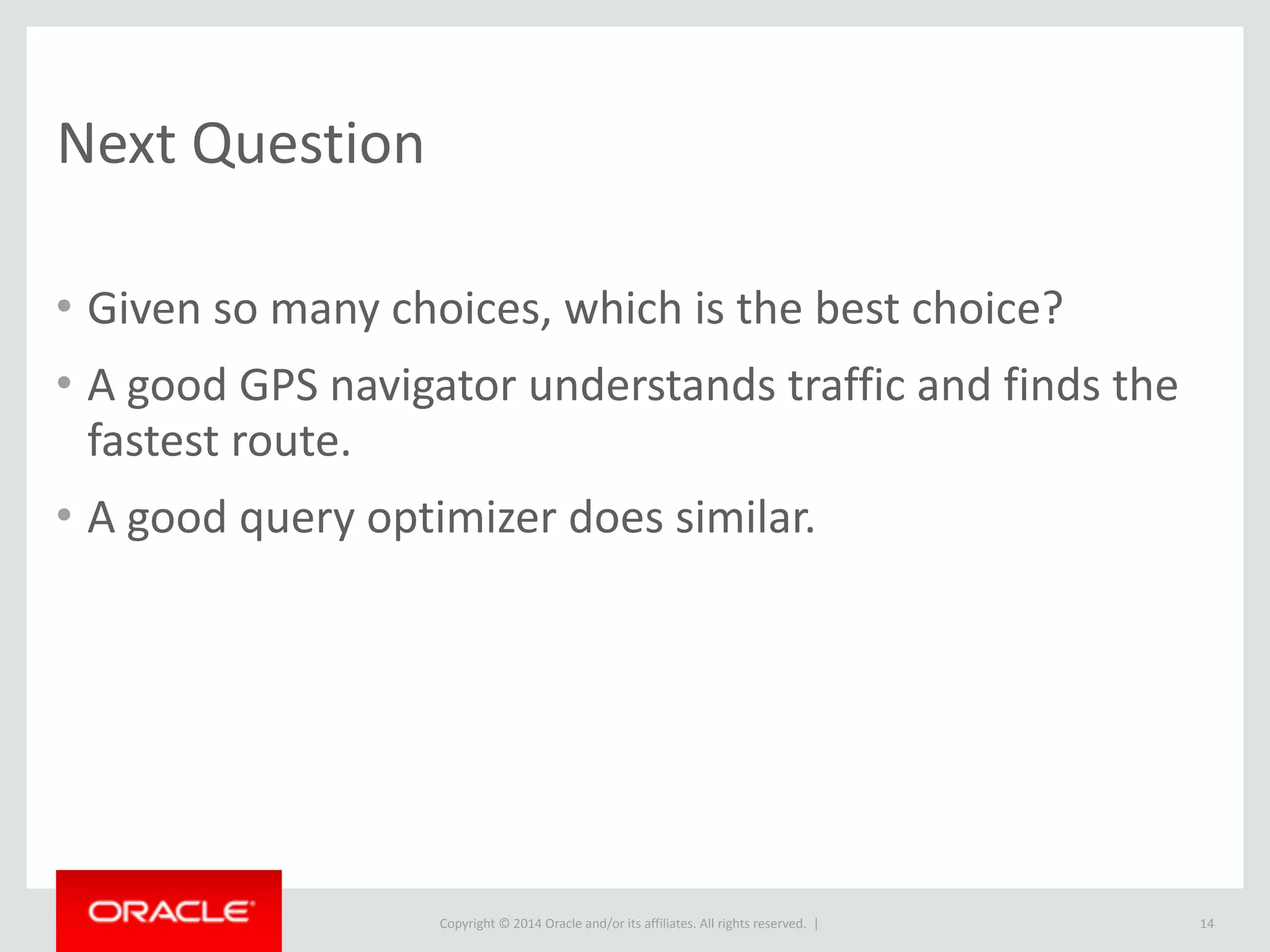 Next Question

• Given so many choices, which is the best choice?

• A good GPS navigator understands traffic and finds the fastest route.

• A good query optimizer does similar.

ORACLE

Copyright © 2014 Oracle and/or its affiliates. All rights reserved. |

14